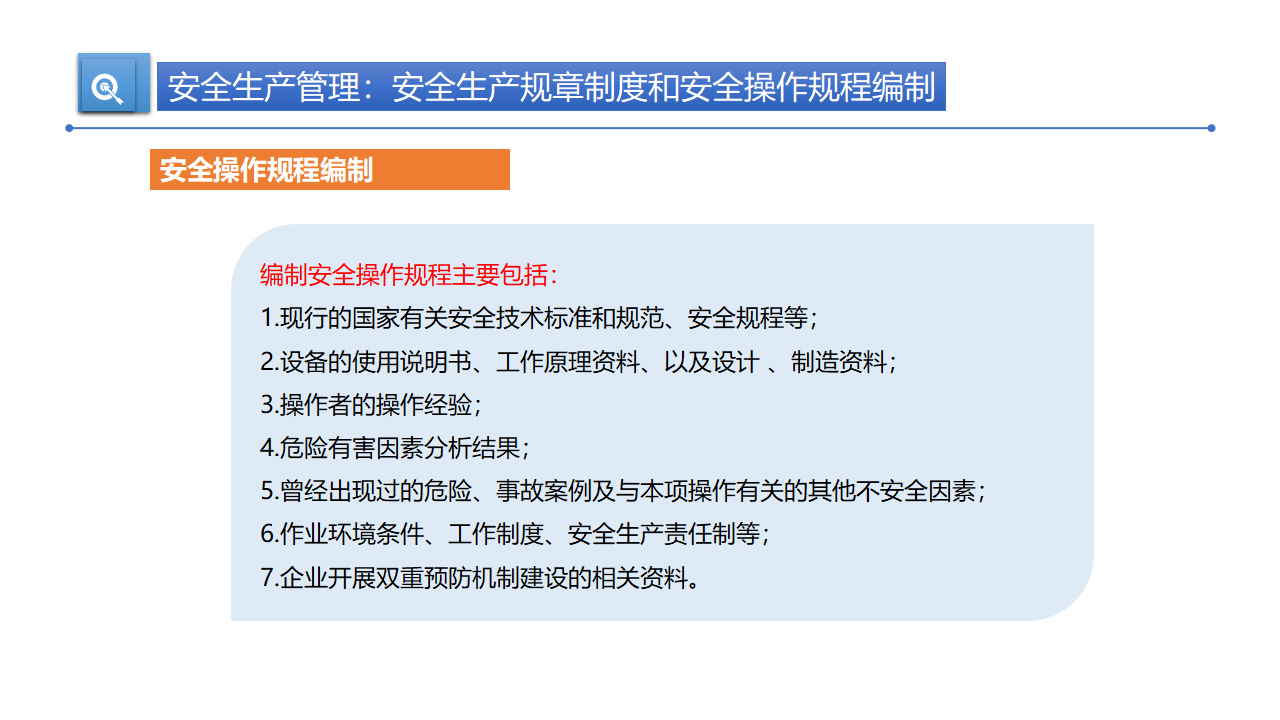 安全生产管理：安全生产规章制度和安全操作规程编制

安全操作规程编制

编制安全操作规程主要包括：

1.现行的国家有关安全技术标准和规范、安全规程等；

2.设备的使用说明书、工作原理资料、以及设计 、制造资料；

3.操作者的操作经验；

4.危险有害因素分析结果；

5.曾经出现过的危险、事故案例及与本项操作有关的其他不安全因素；

6.作业环境条件、工作制度、安全生产责任制等；

7.企业开展双重预防机制建设的相关资料。